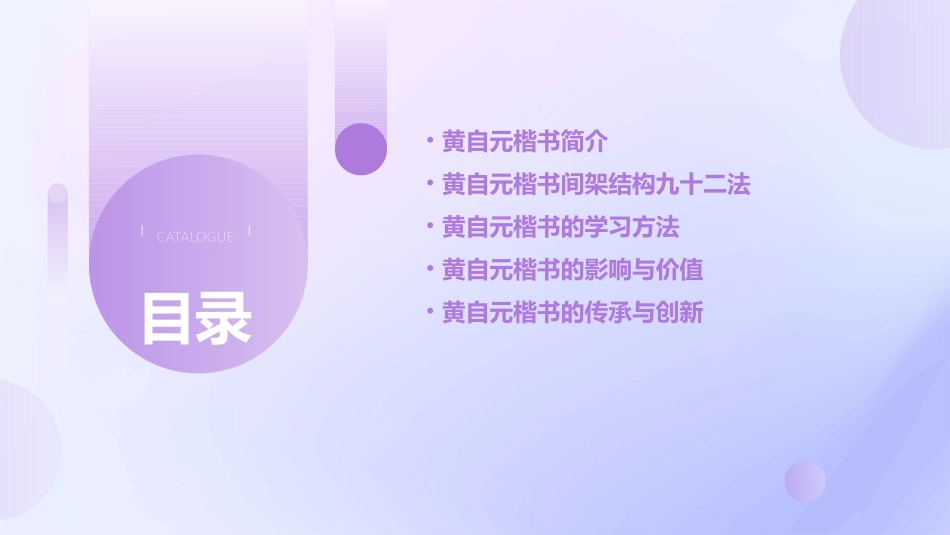 CATALOGUE

目录

• 黄自元楷书简介
• 黄自元楷书间架结构九十二法
• 黄自元楷书的学习方法
• 黄自元楷书的影响与价值
• 黄自元楷书的传承与创新